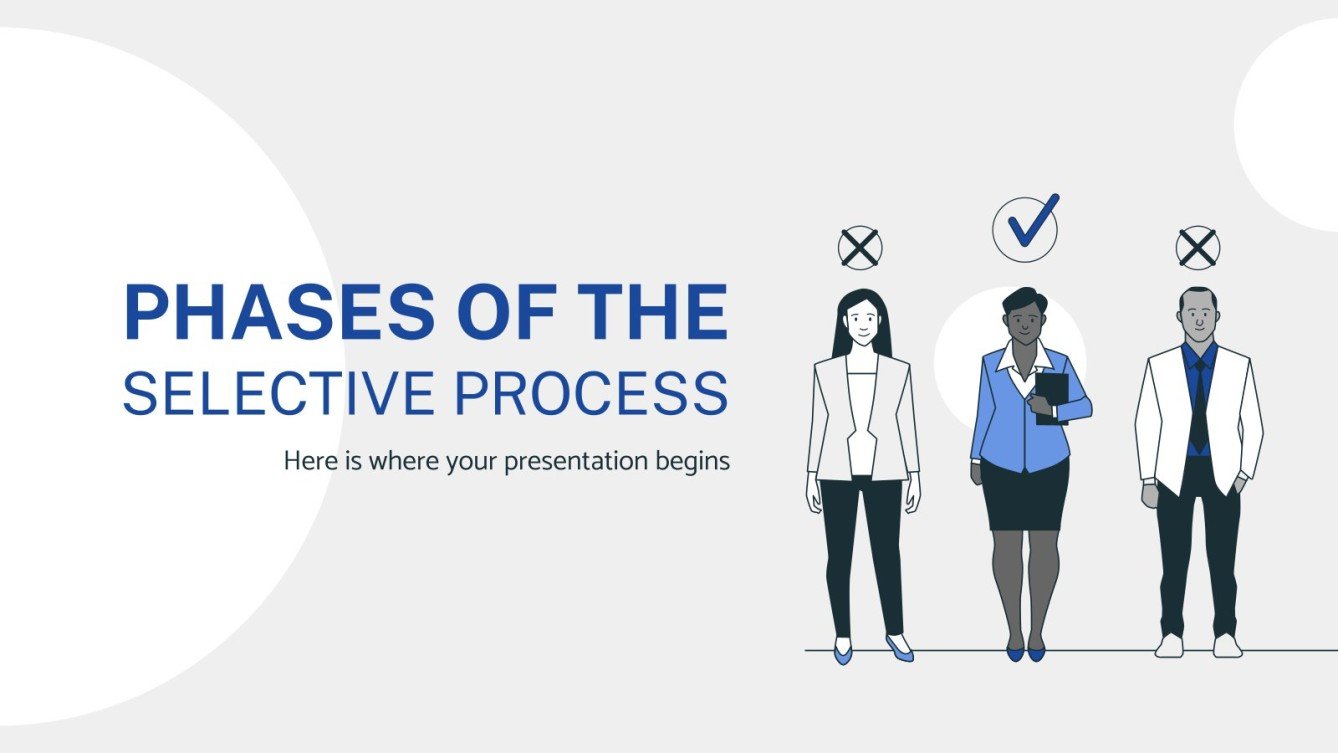 PHASES OF THE
SELECTIVE PROCESS

Here is where your presentation begins